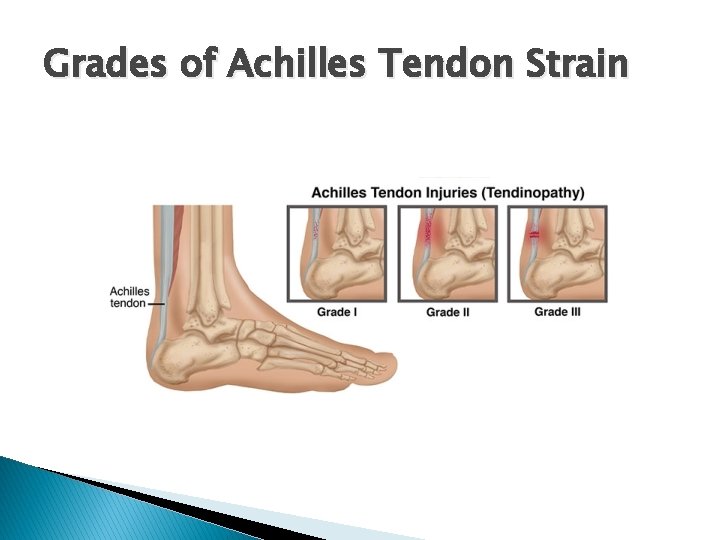 Grades of Achilles Tendon Strain

Achilles Tendon Injuries (Tendinopathy)

Achilles tendon

Grade I

Grade II

Grade III